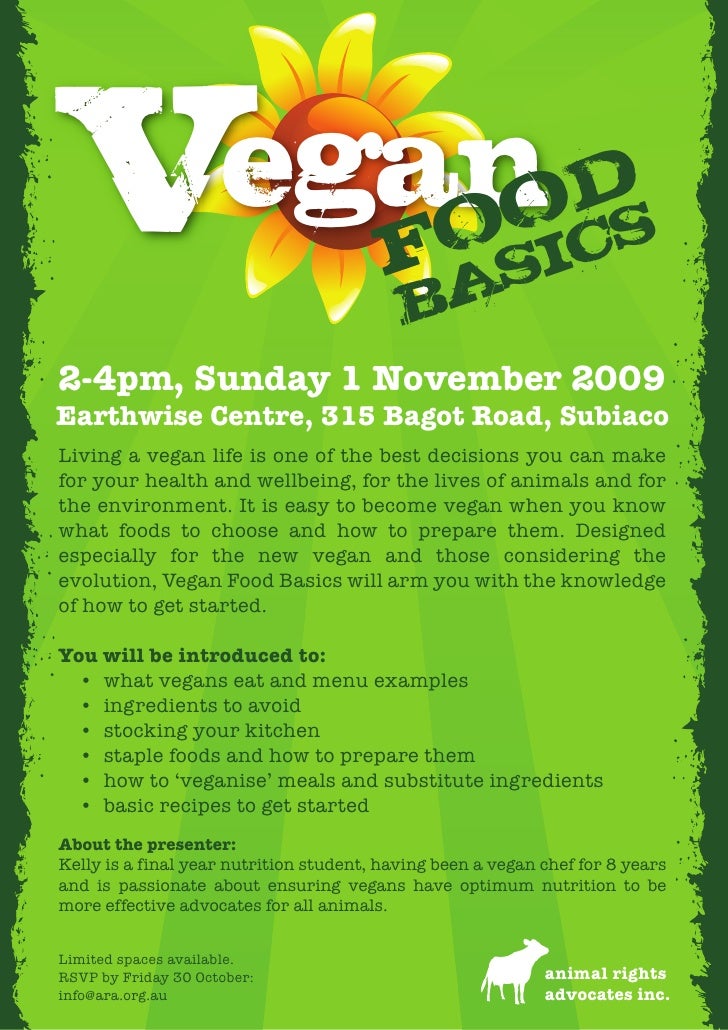 Vegan FOOD BASICS

2-4pm, Sunday 1 November 2009
Earthwise Centre, 315 Bagot Road, Subiaco

Living a vegan life is one of the best decisions you can make for your health and wellbeing, for the lives of animals and for the environment. It is easy to become vegan when you know what foods to choose and how to prepare them. Designed especially for the new vegan and those considering the evolution, Vegan Food Basics will arm you with the knowledge of how to get started.

You will be introduced to:
• what vegans eat and menu examples
• ingredients to avoid
• stocking your kitchen
• staple foods and how to prepare them
• how to 'veganise' meals and substitute ingredients
• basic recipes to get started

About the presenter:
Kelly is a final year nutrition student, having been a vegan chef for 8 years and is passionate about ensuring vegans have optimum nutrition to be more effective advocates for all animals.

Limited spaces available.
RSVP by Friday 30 October:
info@ara.org.au

animal rights advocates inc.